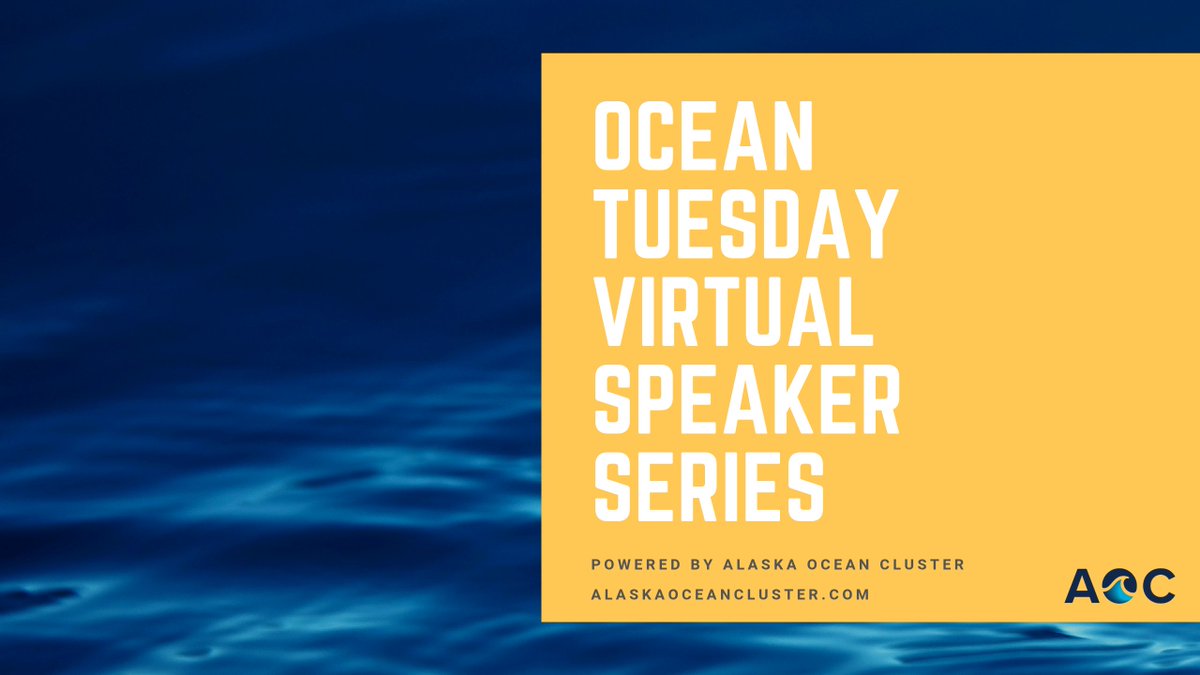 OCEAN TUESDAY VIRTUAL SPEAKER SERIES

POWERED BY ALASKA OCEAN CLUSTER

ALASKAOCEANCLUSTER.COM

AOC